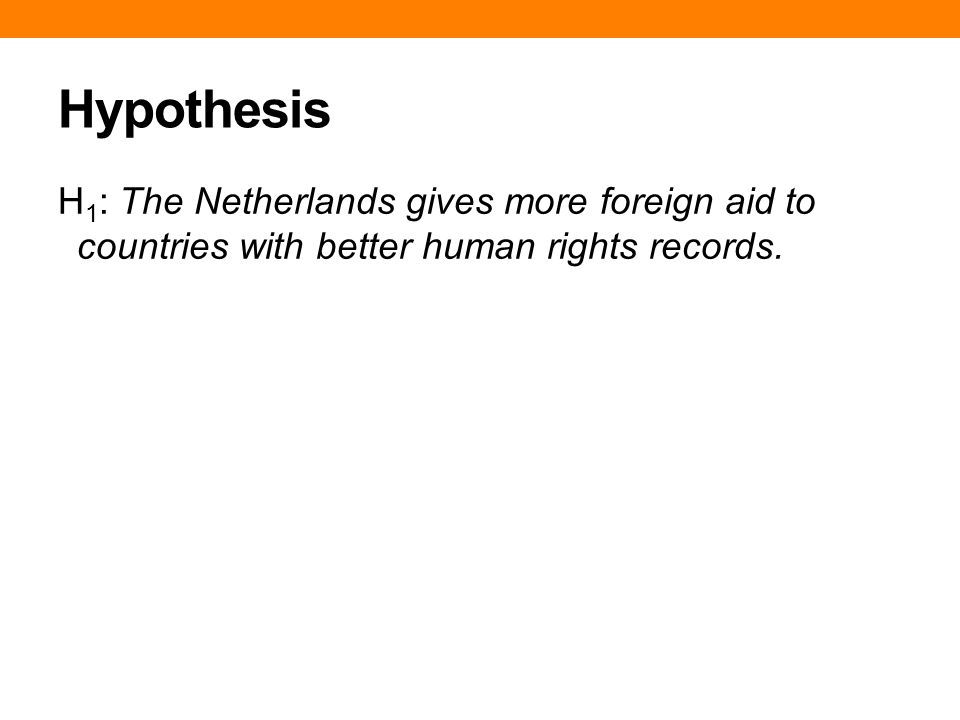 Hypothesis

$H_1$: The Netherlands gives more foreign aid to countries with better human rights records.